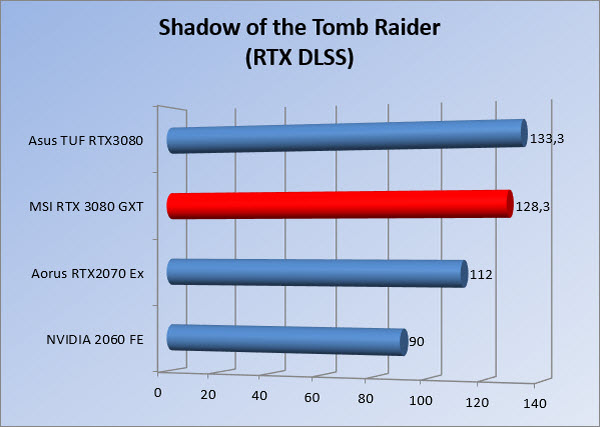 Shadow of the Tomb Raider
(RTX DLSS)

Asus TUF RTX3080
133,3

MSI RTX 3080 GXT
128,3

Aorus RTX2070 Ex
112

NVIDIA 2060 FE
90

0
20
40
60
80
100
120
140